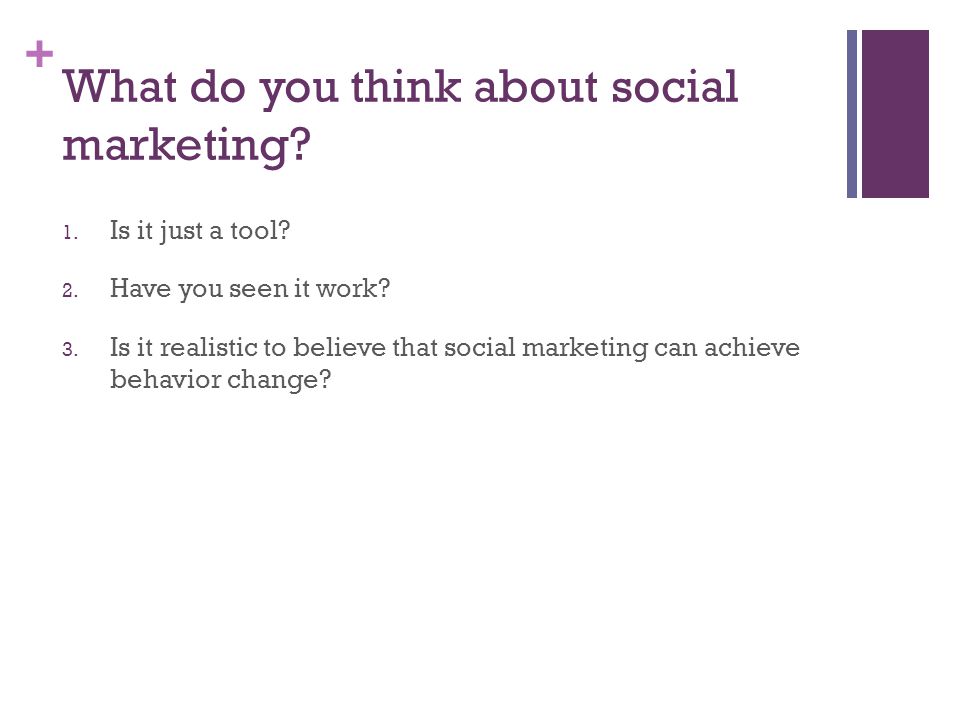 +
What do you think about social marketing?

1. Is it just a tool?

2. Have you seen it work?

3. Is it realistic to believe that social marketing can achieve behavior change?